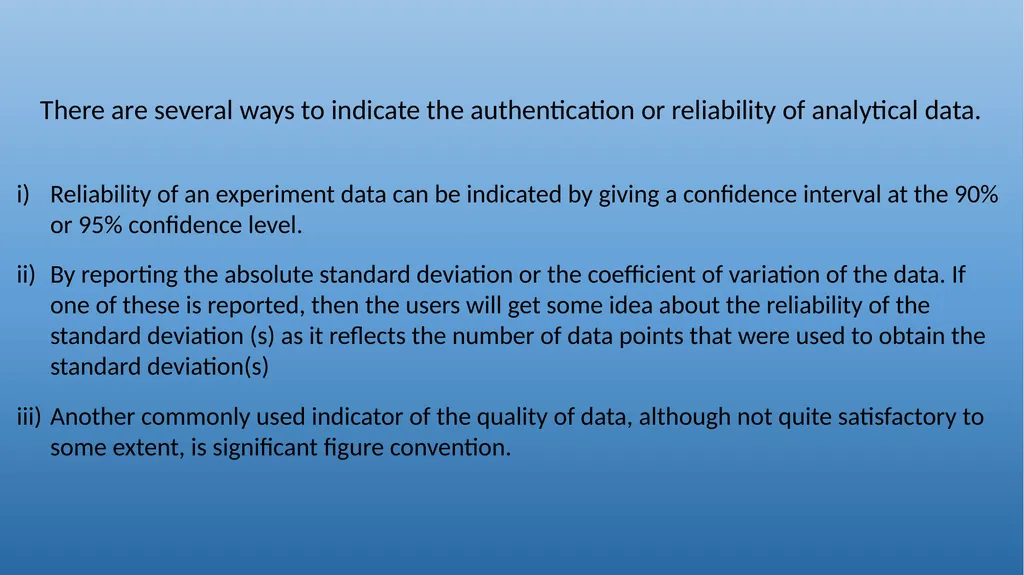 There are several ways to indicate the authentication or reliability of analytical data.

i) Reliability of an experiment data can be indicated by giving a confidence interval at the 90% or 95% confidence level.

ii) By reporting the absolute standard deviation or the coefficient of variation of the data. If one of these is reported, then the users will get some idea about the reliability of the standard deviation (s) as it reflects the number of data points that were used to obtain the standard deviation(s)

iii) Another commonly used indicator of the quality of data, although not quite satisfactory to some extent, is significant figure convention.